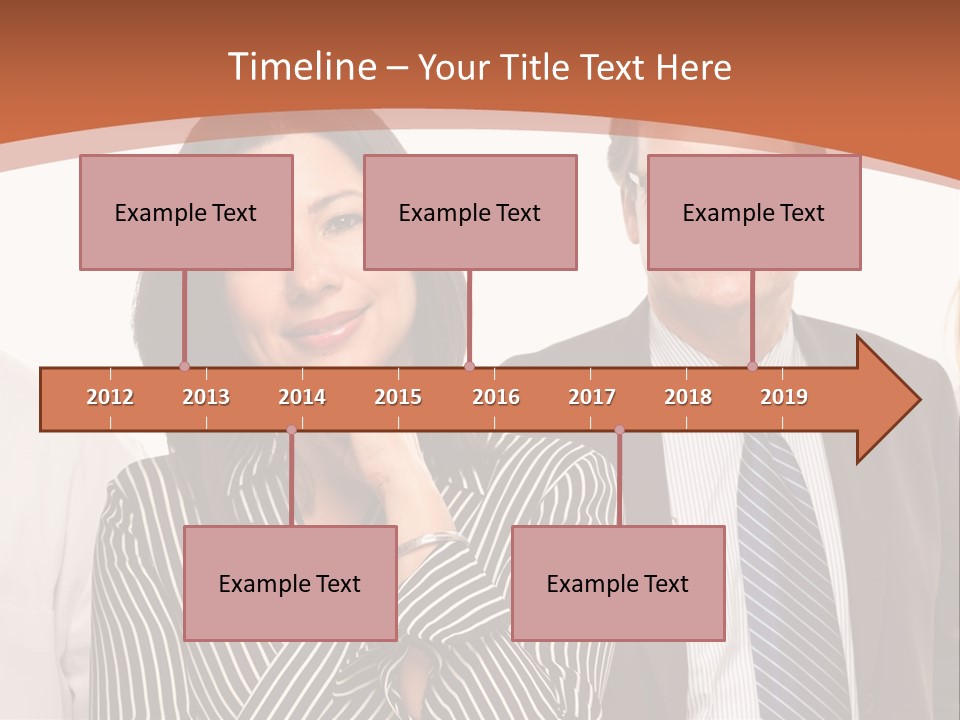 Timeline – Your Title Text Here

Example Text

Example Text

Example Text

2012 2013 2014 2015 2016 2017 2018 2019

Example Text

Example Text